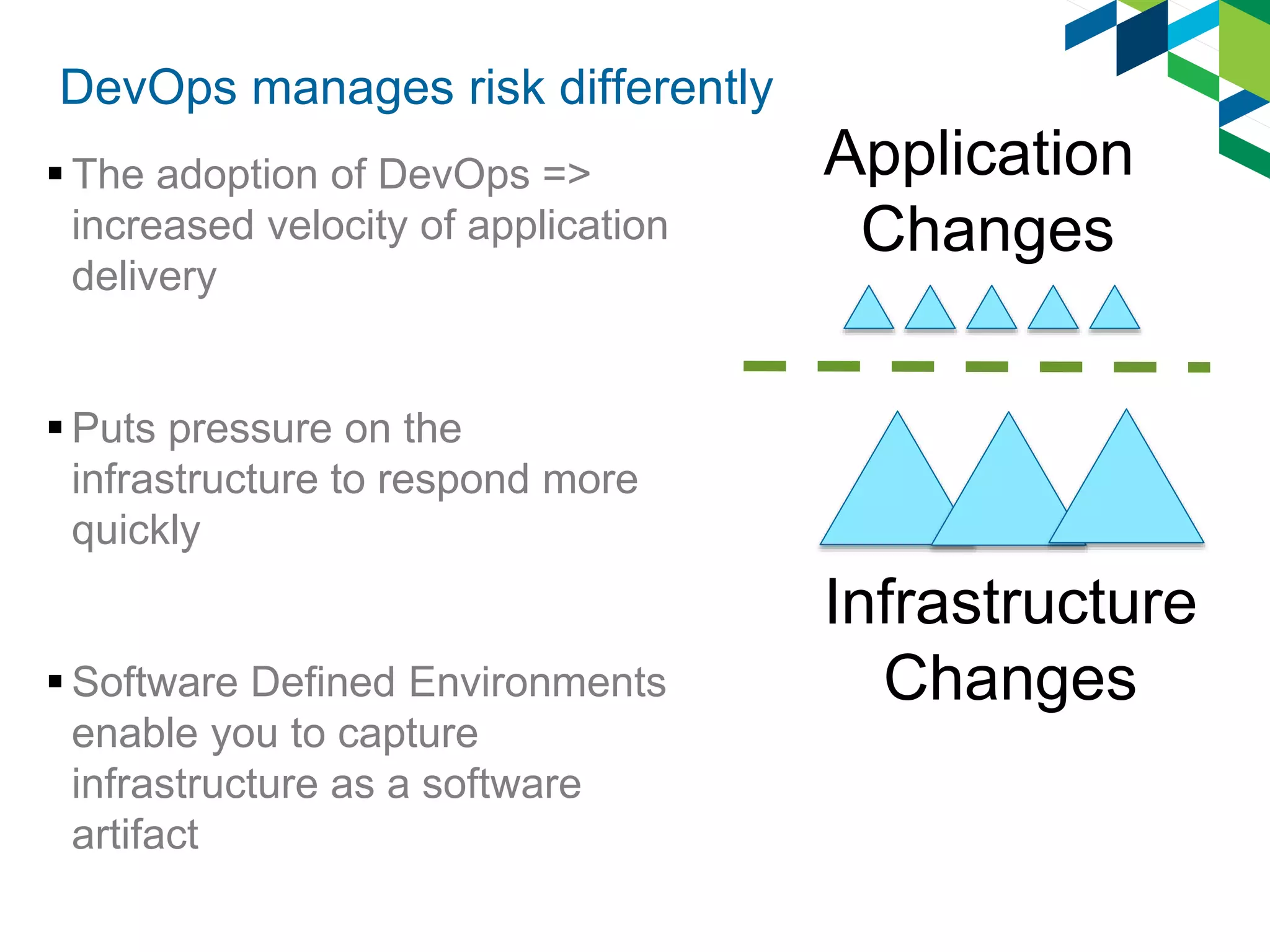 DevOps manages risk differently

▪ The adoption of DevOps => increased velocity of application delivery

▪ Puts pressure on the infrastructure to respond more quickly

▪ Software Defined Environments enable you to capture infrastructure as a software artifact

Application Changes

Infrastructure Changes